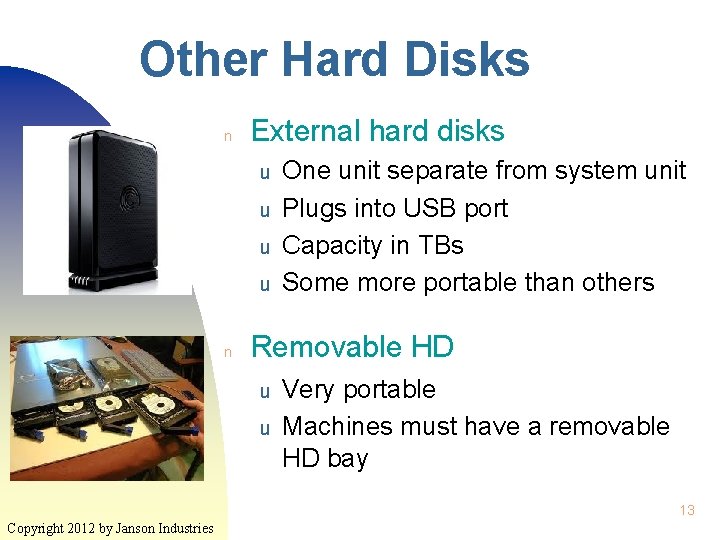 Other Hard Disks

n External hard disks

u One unit separate from system unit
u Plugs into USB port
u Capacity in TBs
u Some more portable than others

n Removable HD

u Very portable
u Machines must have a removable HD bay

13

Copyright 2012 by Janson Industries